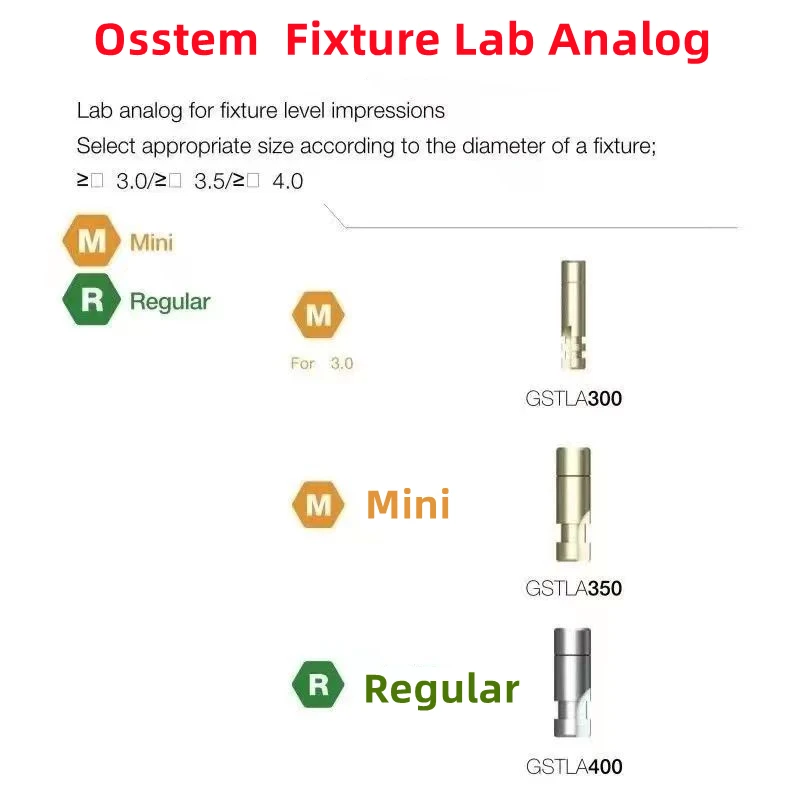 Osstem Fixture Lab Analog

Lab analog for fixture level impressions
Select appropriate size according to the diameter of a fixture;
≥□ 3.0/≥□ 3.5/≥□ 4.0

M Mini
R Regular

M
For 3.0
GSTLA300

M Mini
GSTLA350

R Regular
GSTLA400